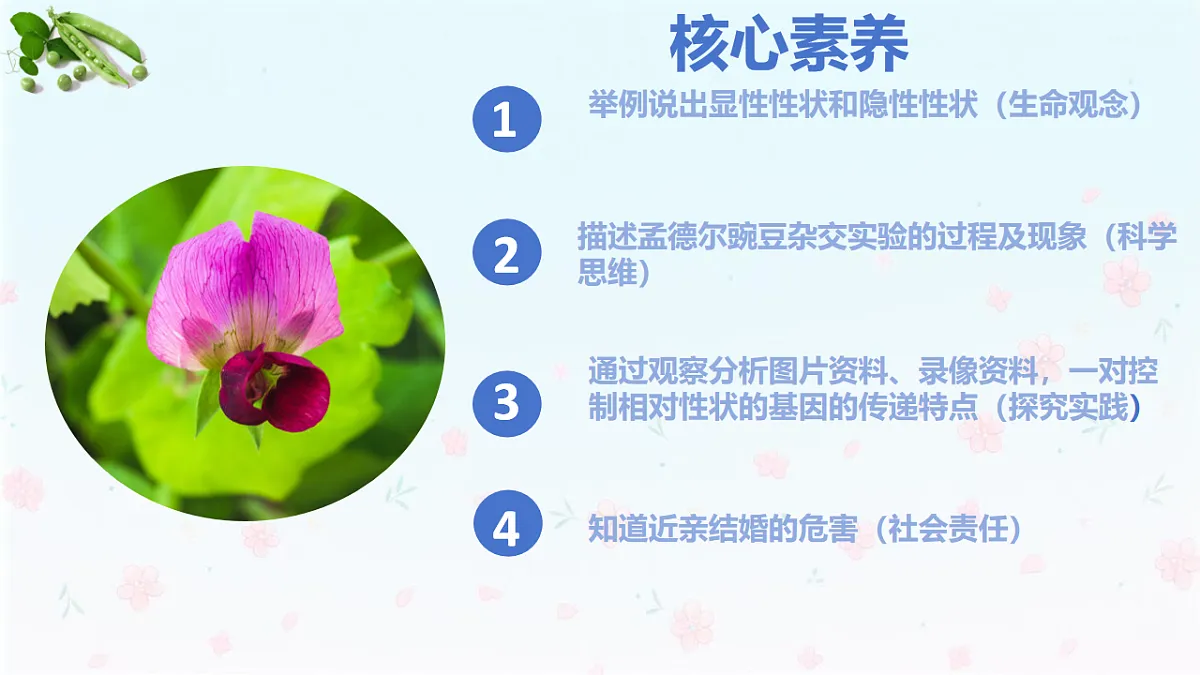 核心素养

1 举例说出显性性状和隐性性状（生命观念）

2 描述孟德尔豌豆杂交实验的过程及现象（科学思维）

3 通过观察分析图片资料、录像资料，一对控制相对性状的基因的传递特点（探究实践）

4 知道近亲结婚的危害（社会责任）